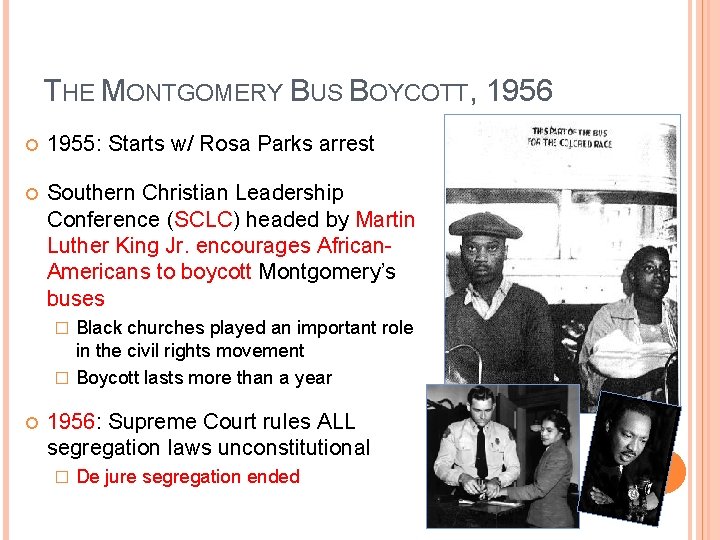 THE MONTGOMERY BUS BOYCOTT, 1956

1955: Starts w/ Rosa Parks arrest

Southern Christian Leadership Conference (SCLC) headed by Martin Luther King Jr. encourages African-Americans to boycott Montgomery's buses

Black churches played an important role in the civil rights movement

Boycott lasts more than a year

1956: Supreme Court rules ALL segregation laws unconstitutional

De jure segregation ended

THIS PART OF THE BUS FOR THE COLORED RACE